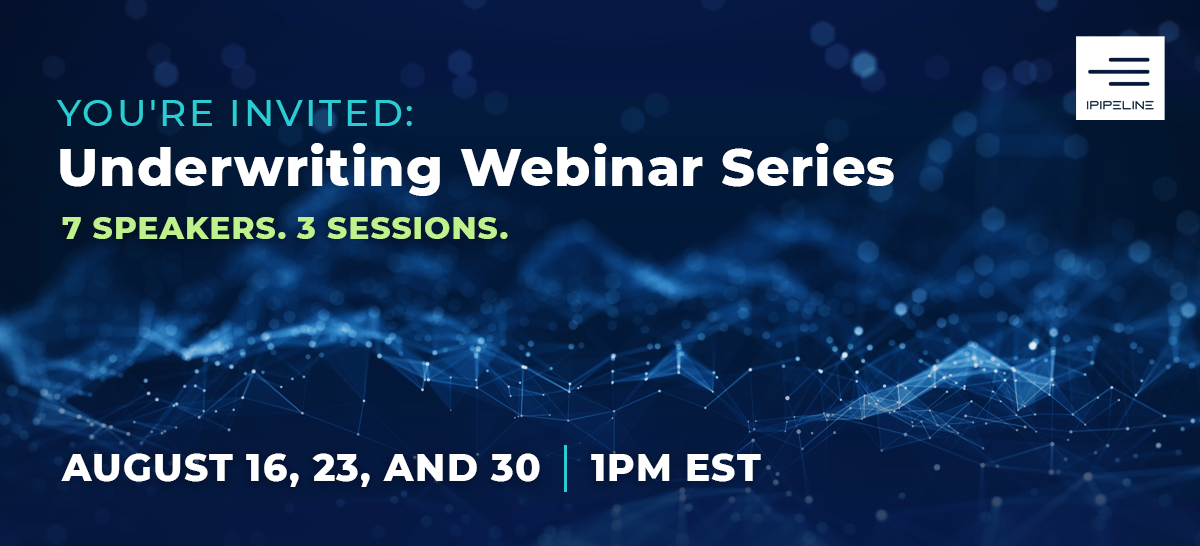 IPIPELINE

YOU'RE INVITED:
Underwriting Webinar Series
7 SPEAKERS. 3 SESSIONS.

AUGUST 16, 23, AND 30 | 1PM EST